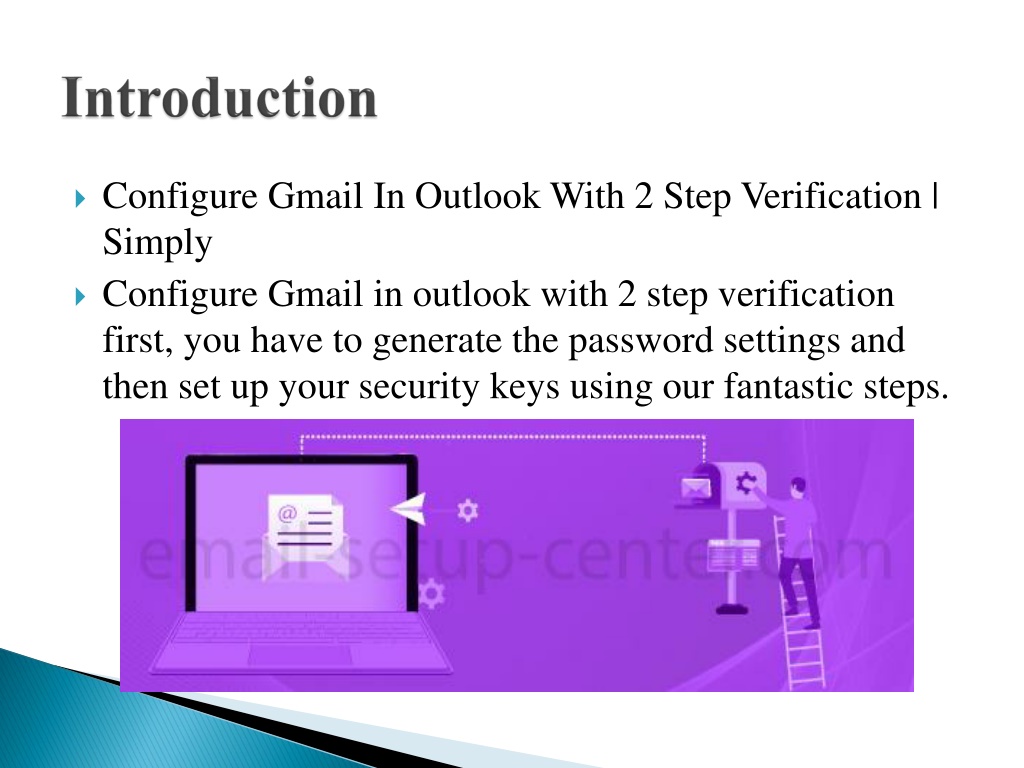 Introduction

Configure Gmail In Outlook With 2 Step Verification | Simply

Configure Gmail in outlook with 2 step verification first, you have to generate the password settings and then set up your security keys using our fantastic steps.

email-setup-center.com